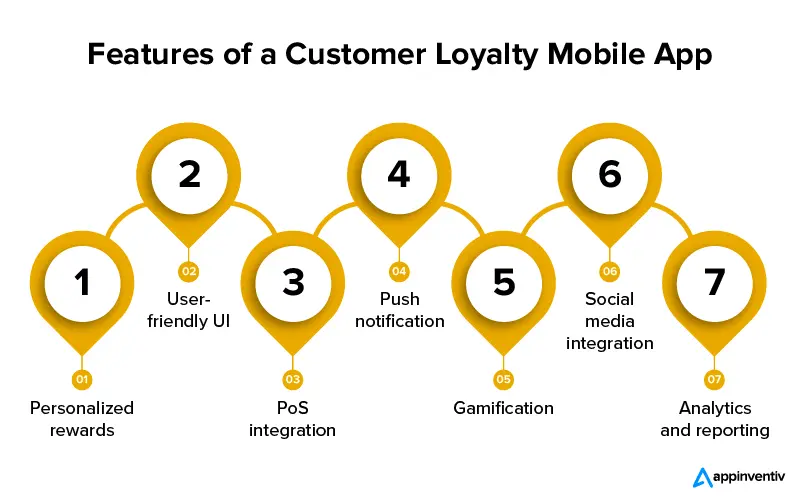 Features of a Customer Loyalty Mobile App

1
01
Personalized rewards

2
02
User-friendly UI

3
03
PoS integration

4
04
Push notification

5
05
Gamification

6
06
Social media integration

7
07
Analytics and reporting

appinventiv